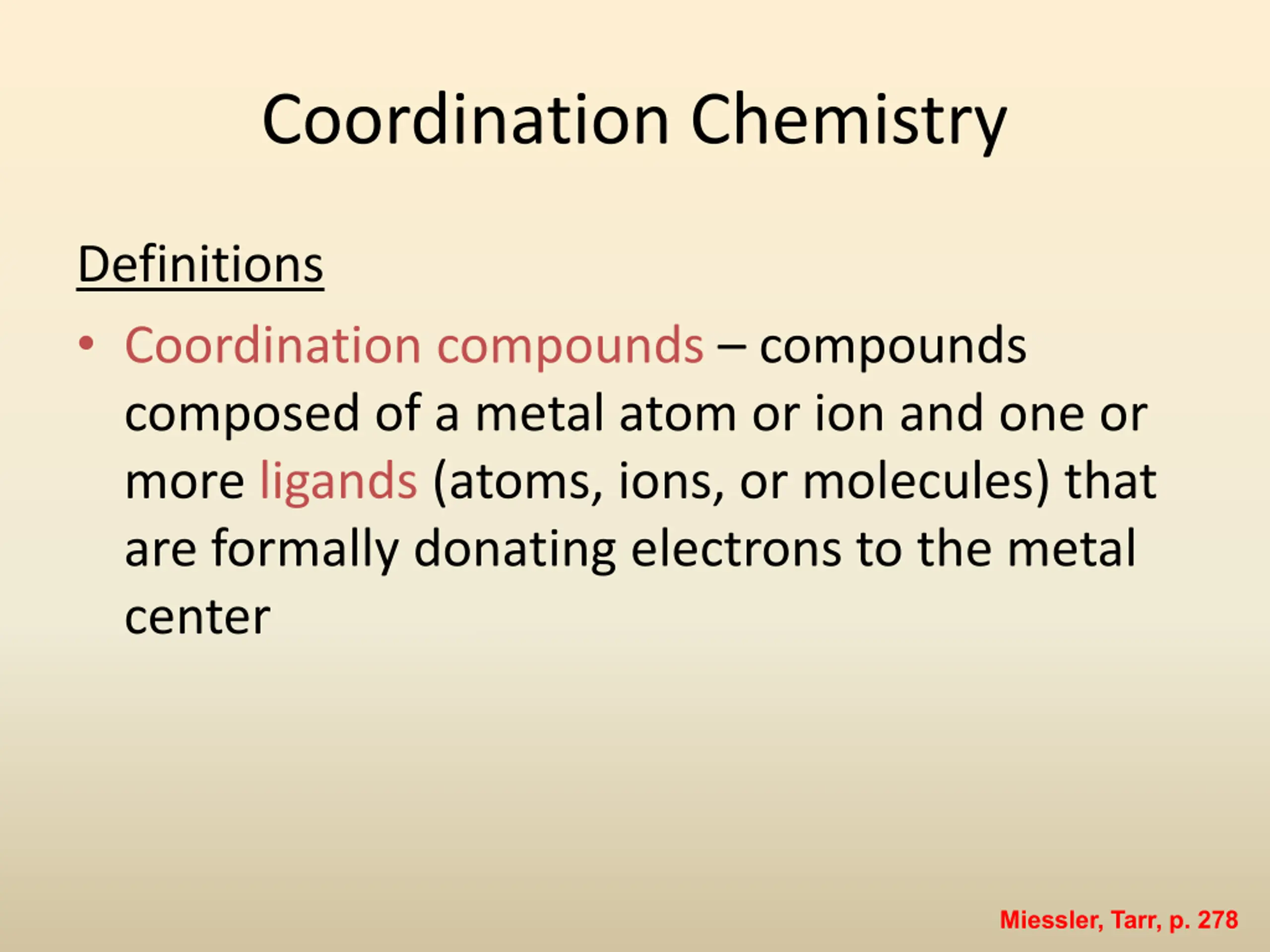 Coordination Chemistry

Definitions

• Coordination compounds – compounds composed of a metal atom or ion and one or more ligands (atoms, ions, or molecules) that are formally donating electrons to the metal center

Miessler, Tarr, p. 278